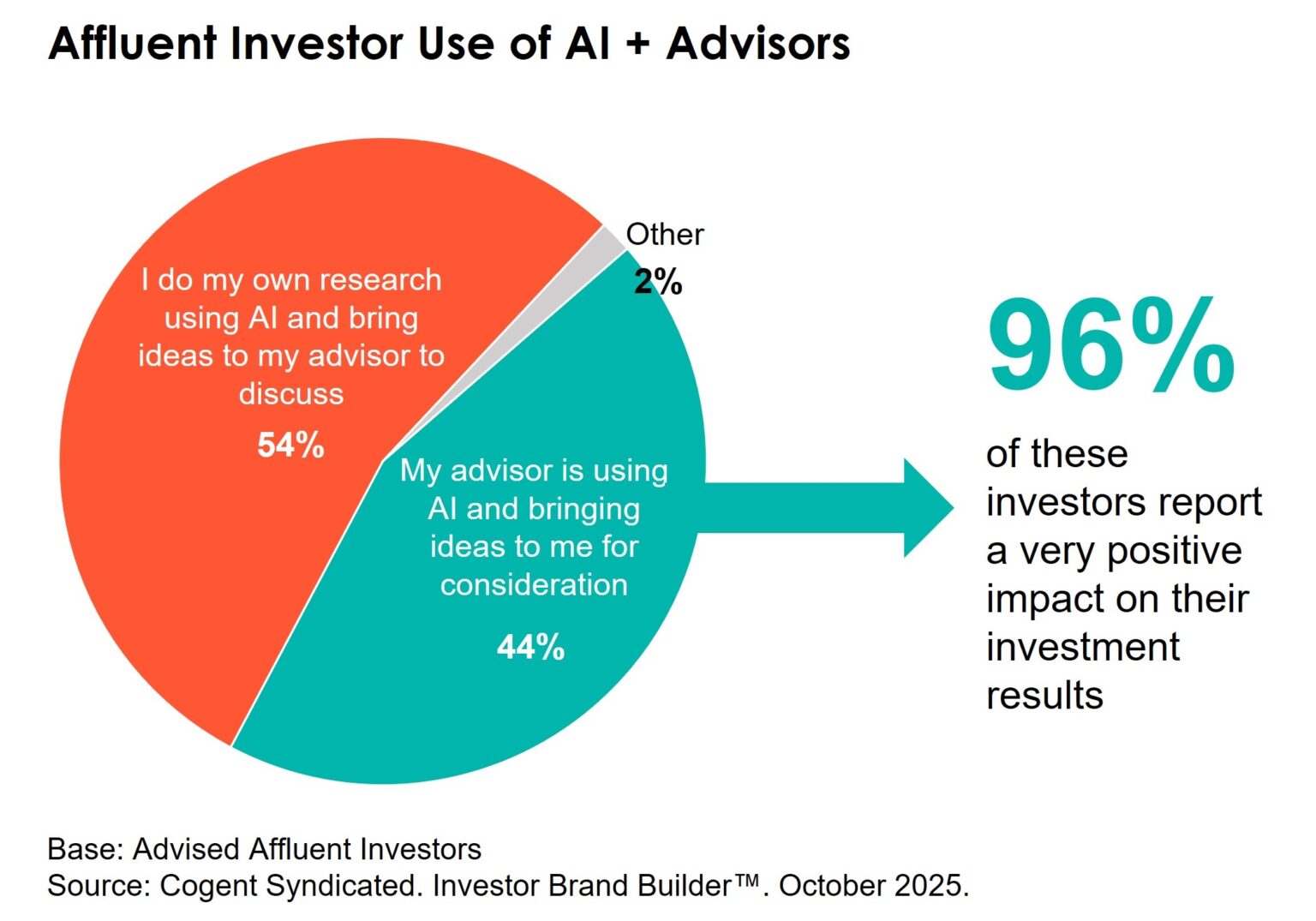 Affluent Investor Use of AI + Advisors

I do my own research using AI and bring ideas to my advisor to discuss

54%

Other

2%

My advisor is using AI and bringing ideas to me for consideration

44%

96%

of these investors report a very positive impact on their investment results

Base: Advised Affluent Investors
Source: Cogent Syndicated. Investor Brand Builder™. October 2025.